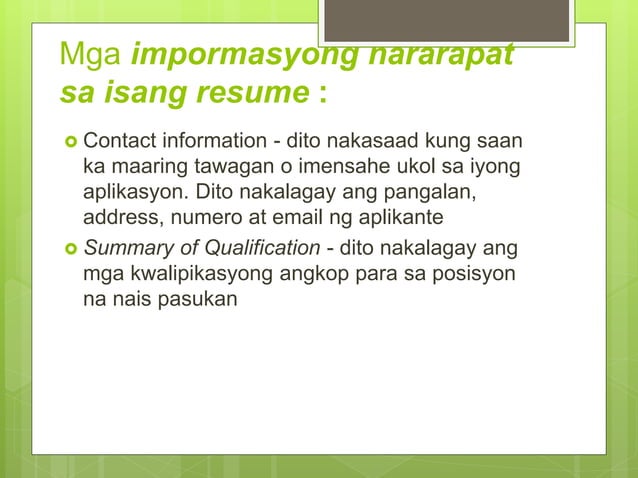 Mga impormasyong nararapat sa isang resume :

Contact information - dito nakasaad kung saan ka maaring tawagan o imensahe ukol sa iyong aplikasyon. Dito nakalagay ang pangalan, address, numero at email ng aplikante

Summary of Qualification - dito nakalagay ang mga kwalipikasyong angkop para sa posisyon na nais pasukan